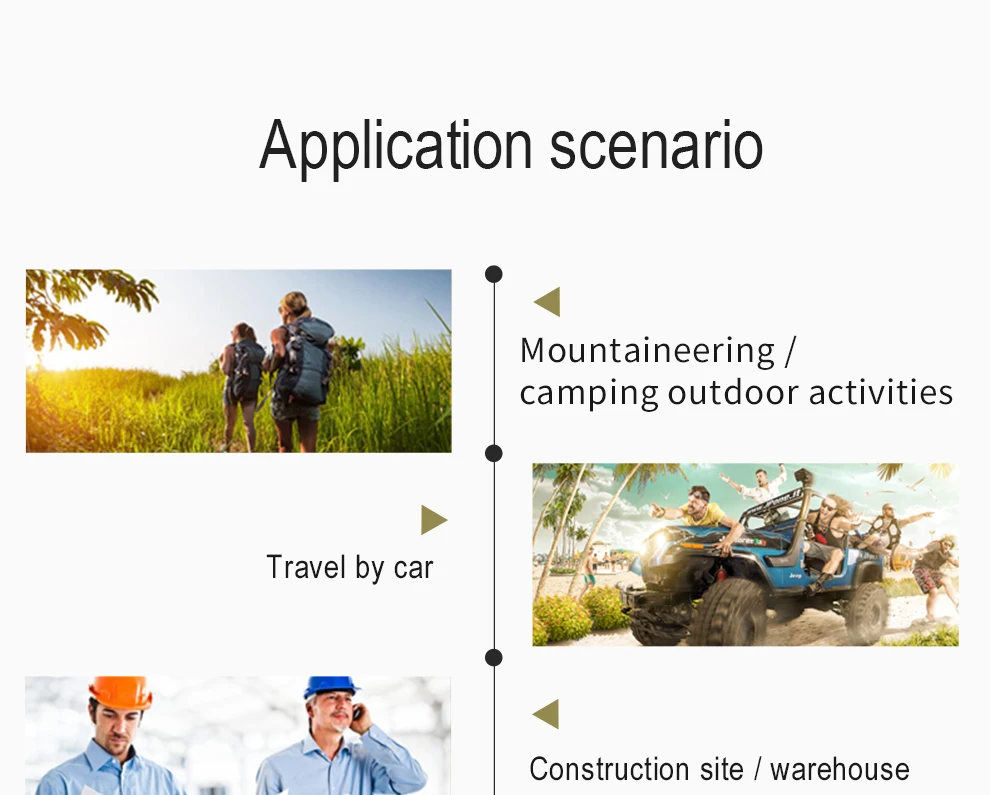 Application scenario

Mountaineering / camping outdoor activities

Travel by car

Construction site / warehouse